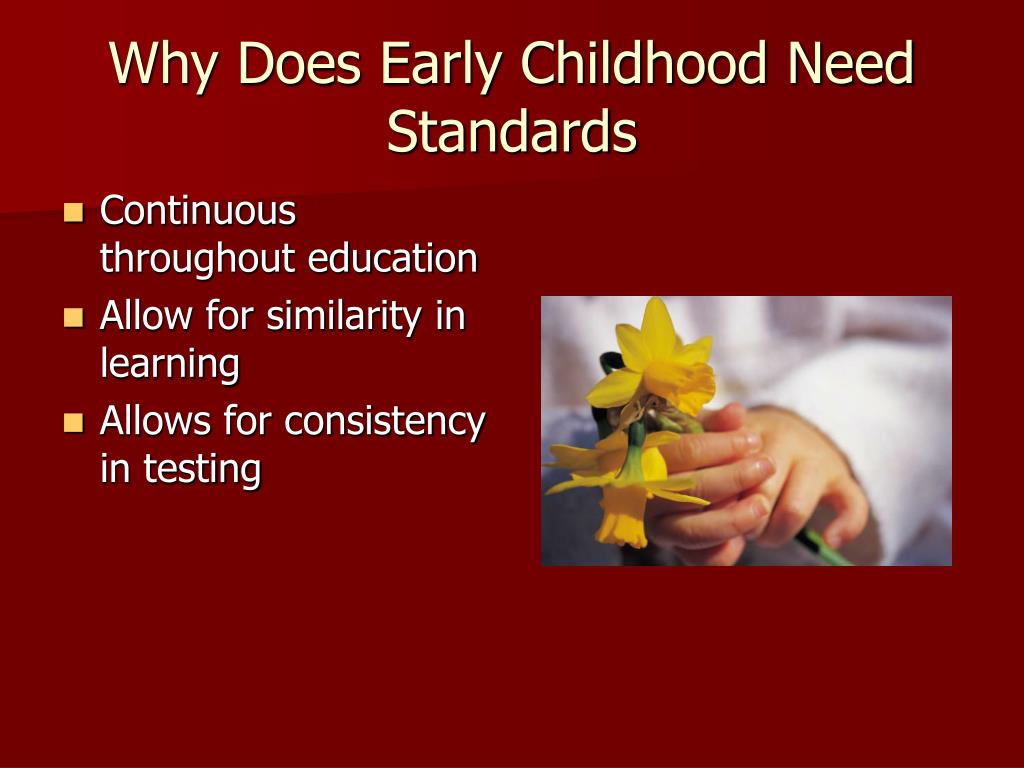 Why Does Early Childhood Need Standards

- Continuous throughout education
- Allow for similarity in learning
- Allows for consistency in testing